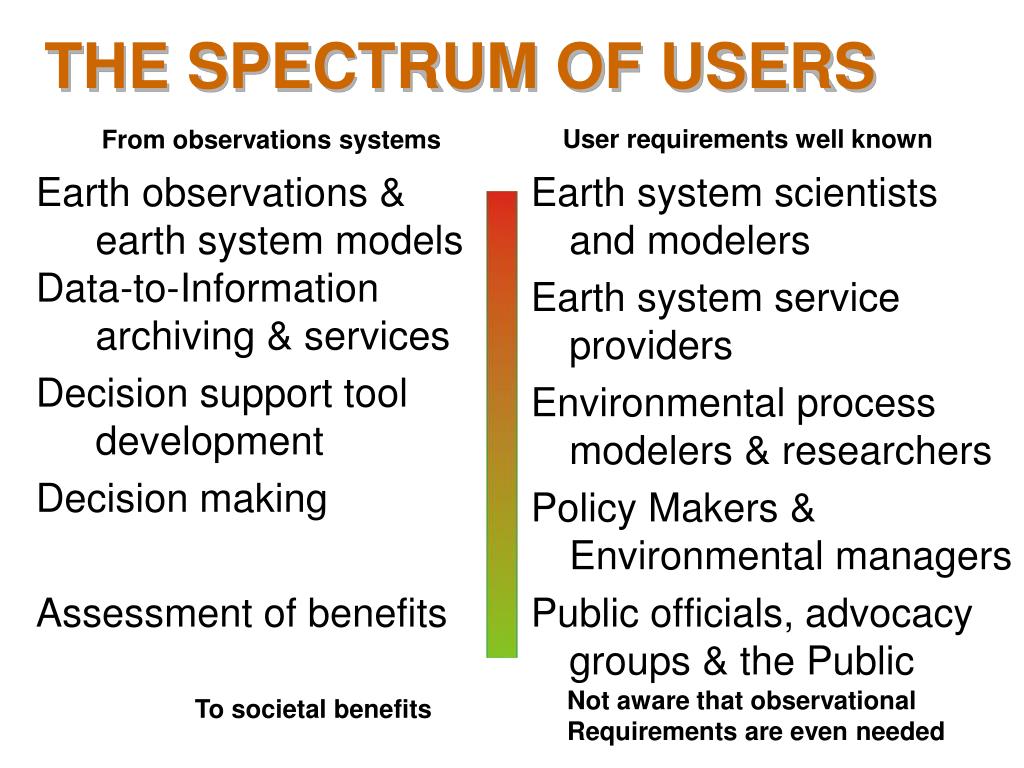 THE SPECTRUM OF USERS

From observations systems

Earth observations & earth system models
Data-to-Information archiving & services

Decision support tool development

Decision making

Assessment of benefits

To societal benefits

User requirements well known

Earth system scientists and modelers

Earth system service providers

Environmental process modelers & researchers

Policy Makers & Environmental managers

Public officials, advocacy groups & the Public

Not aware that observational Requirements are even needed